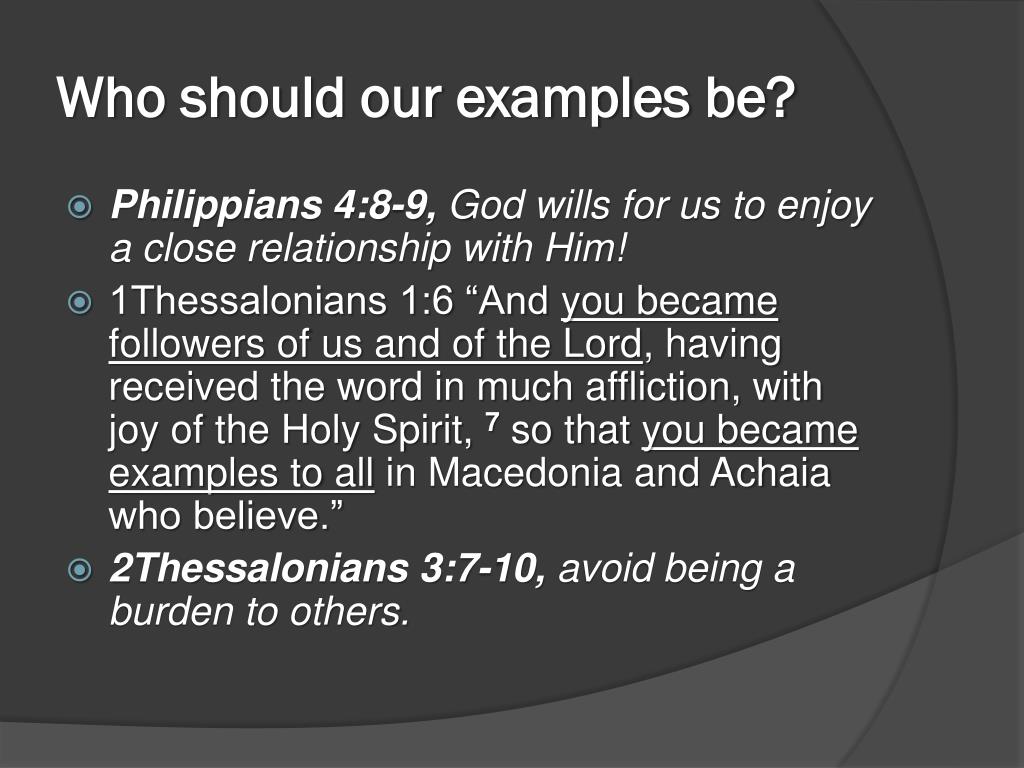 Who should our examples be?

Philippians 4:8-9, God wills for us to enjoy a close relationship with Him!

1Thessalonians 1:6 “And you became followers of us and of the Lord, having received the word in much affliction, with joy of the Holy Spirit, $^7$ so that you became examples to all in Macedonia and Achaia who believe.”

2Thessalonians 3:7-10, avoid being a burden to others.